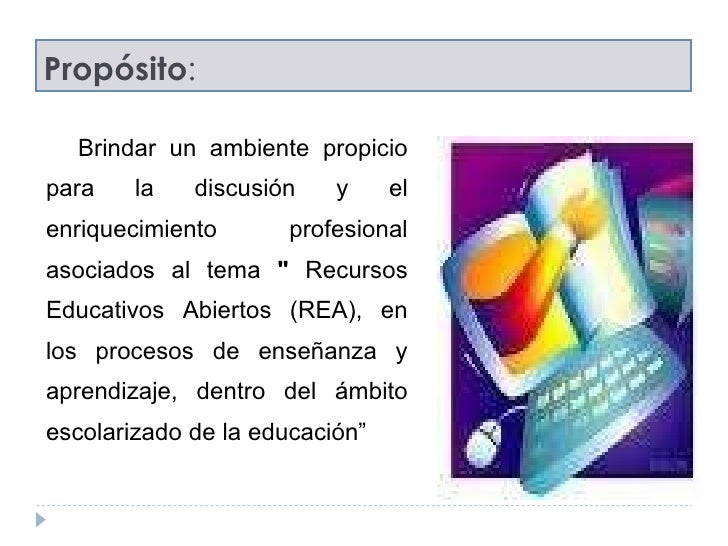 Propósito:

Brindar un ambiente propicio para la discusión y el enriquecimiento profesional asociados al tema " Recursos Educativos Abiertos (REA), en los procesos de enseñanza y aprendizaje, dentro del ámbito escolarizado de la educación”